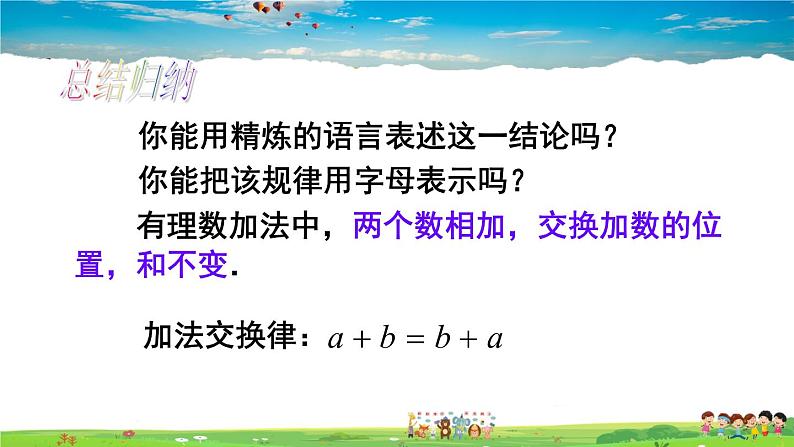 总结归纳

你能用精炼的语言表述这一结论吗？

你能把该规律用字母表示吗？

有理数加法中，两个数相加，交换加数的位置，和不变.

加法交换律：$a+b=b+a$